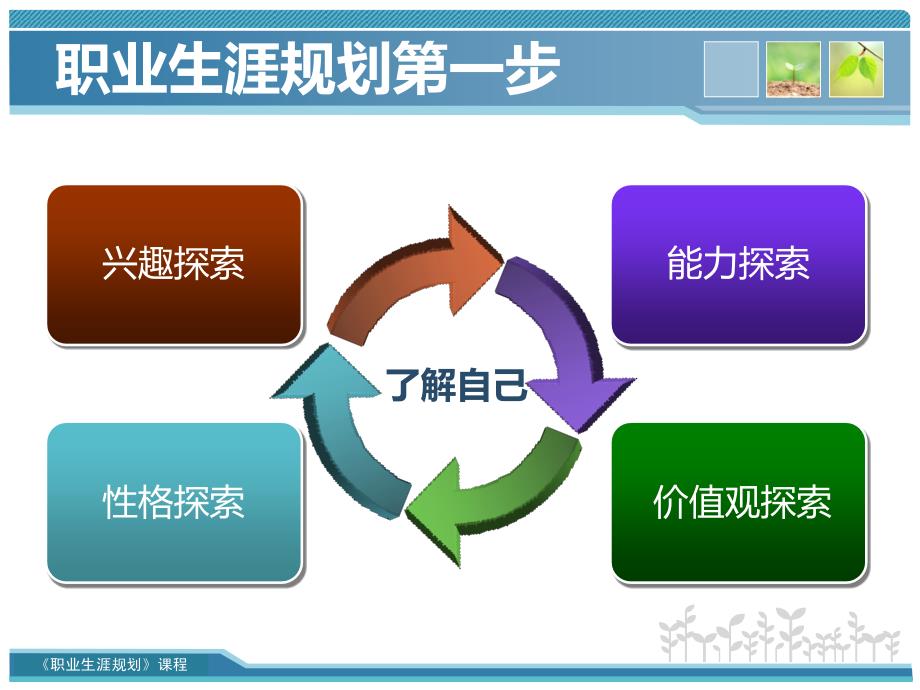 职业生涯规划第一步

兴趣探索

能力探索

了解自己

性格探索

价值观探索

《职业生涯规划》课程